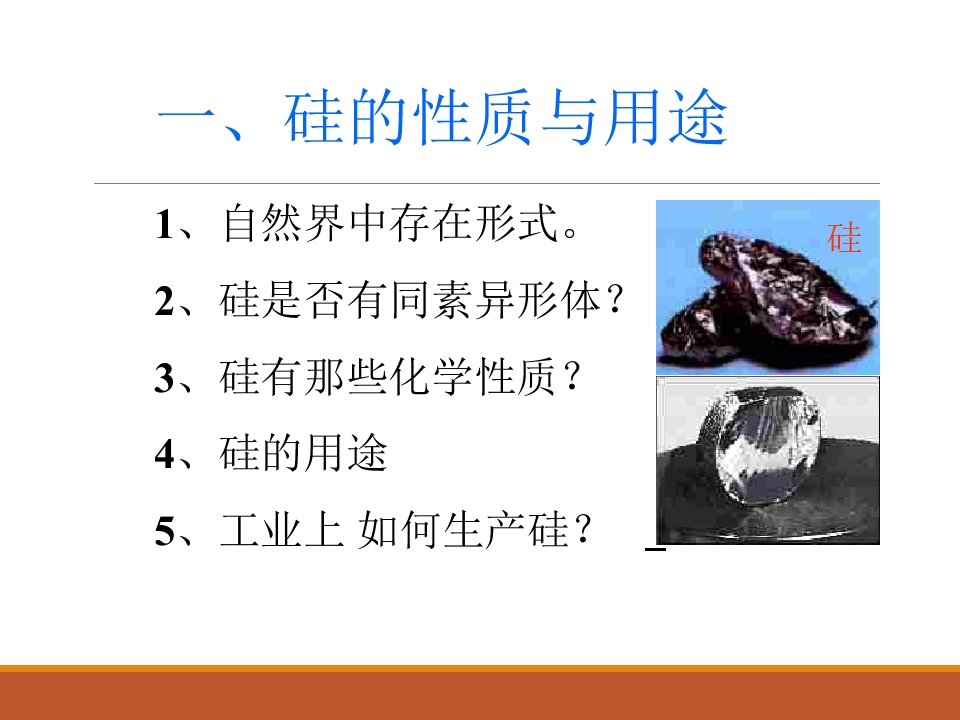 一、硅的性质与用途

1、自然界中存在形式。

2、硅是否有同素异形体？

3、硅有那些化学性质？

4、硅的用途

5、工业上 如何生产硅？

硅